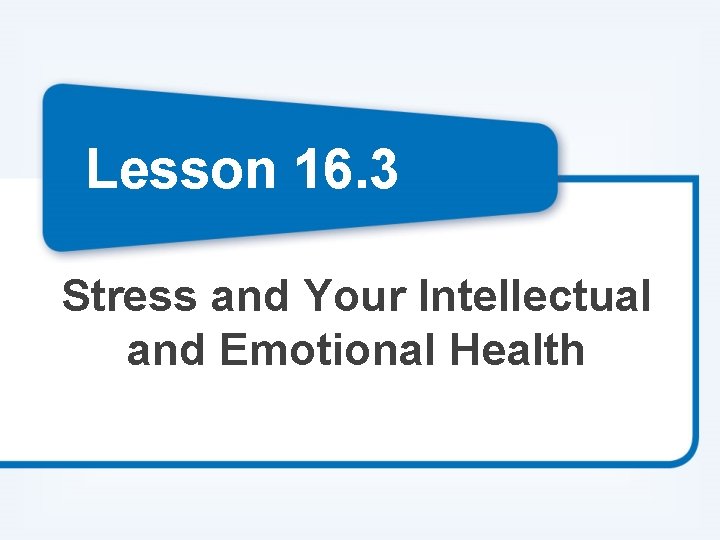 Lesson 16.3

Stress and Your Intellectual and Emotional Health